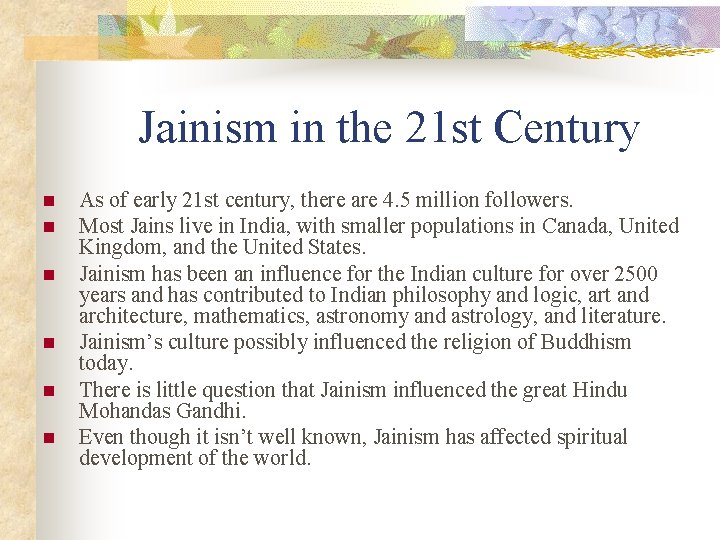 Jainism in the 21st Century

- As of early 21st century, there are 4.5 million followers.
- Most Jains live in India, with smaller populations in Canada, United Kingdom, and the United States.
- Jainism has been an influence for the Indian culture for over 2500 years and has contributed to Indian philosophy and logic, art and architecture, mathematics, astronomy and astrology, and literature.
- Jainism's culture possibly influenced the religion of Buddhism today.
- There is little question that Jainism influenced the great Hindu Mohandas Gandhi.
- Even though it isn't well known, Jainism has affected spiritual development of the world.